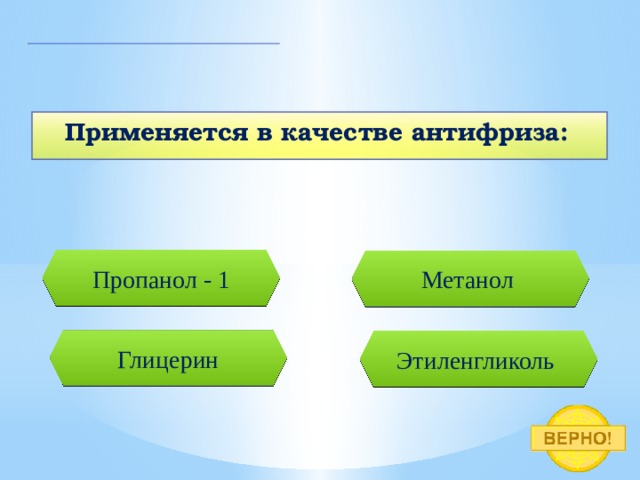 Применяется в качестве антифриза:

Пропанол - 1

Метанол

Глицерин

Этиленгликоль

ВЕРНО!